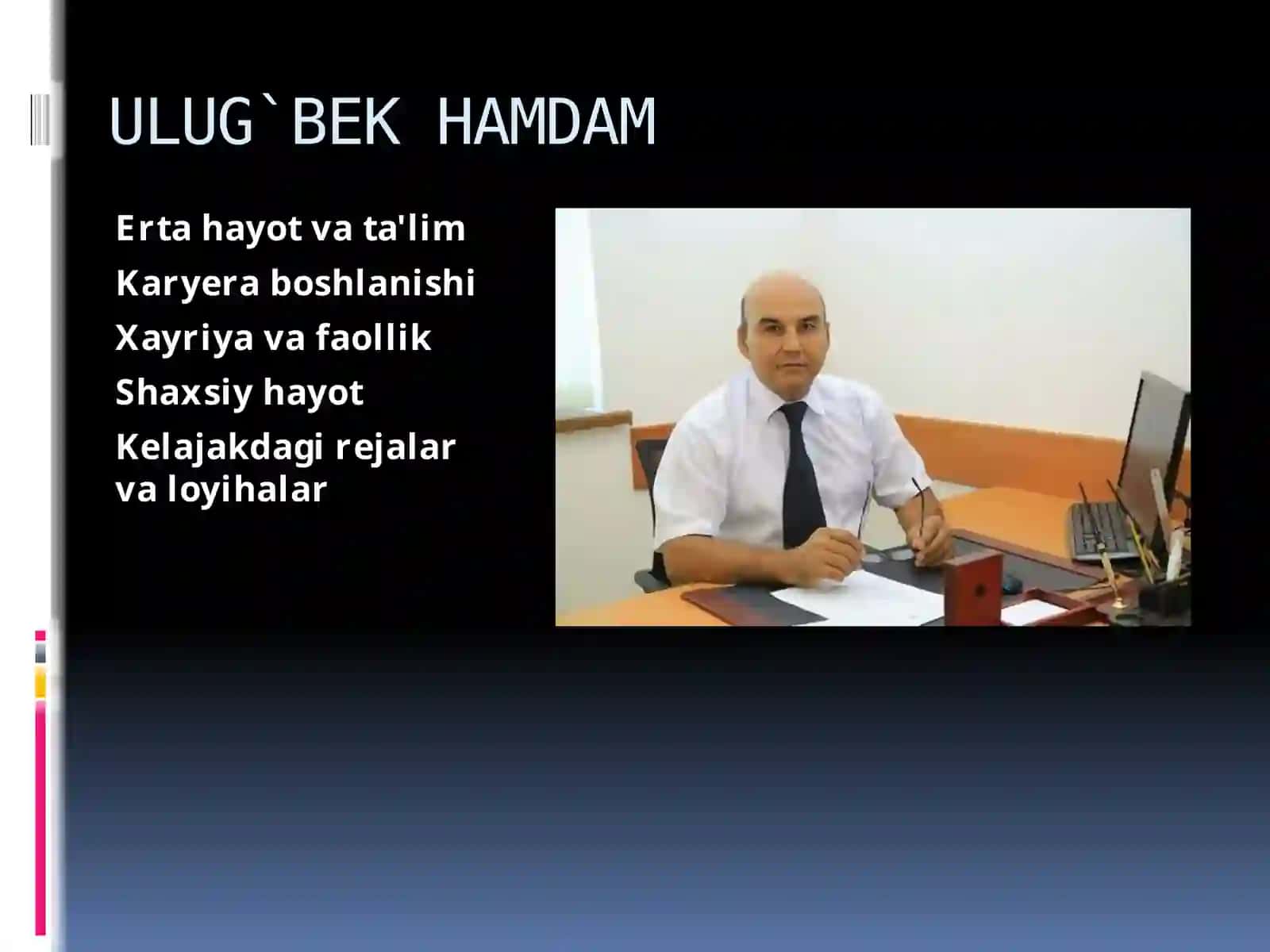 ULUG`BEK HAMDAM

Erta hayot va ta'lim
Karyera boshlanishi
Xayriya va faollik
Shaxsiy hayot
Kelajakdagi rejalar va loyihalar